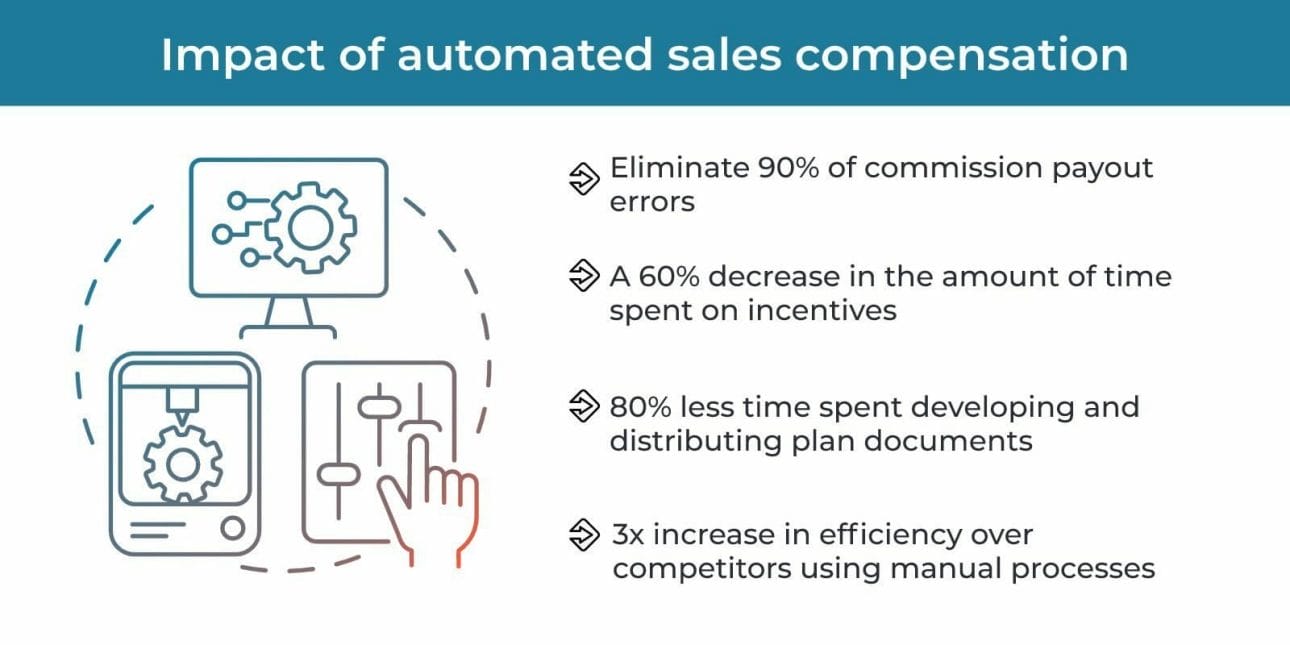 Impact of automated sales compensation

Eliminate 90% of commission payout errors

A 60% decrease in the amount of time spent on incentives

80% less time spent developing and distributing plan documents

3x increase in efficiency over competitors using manual processes